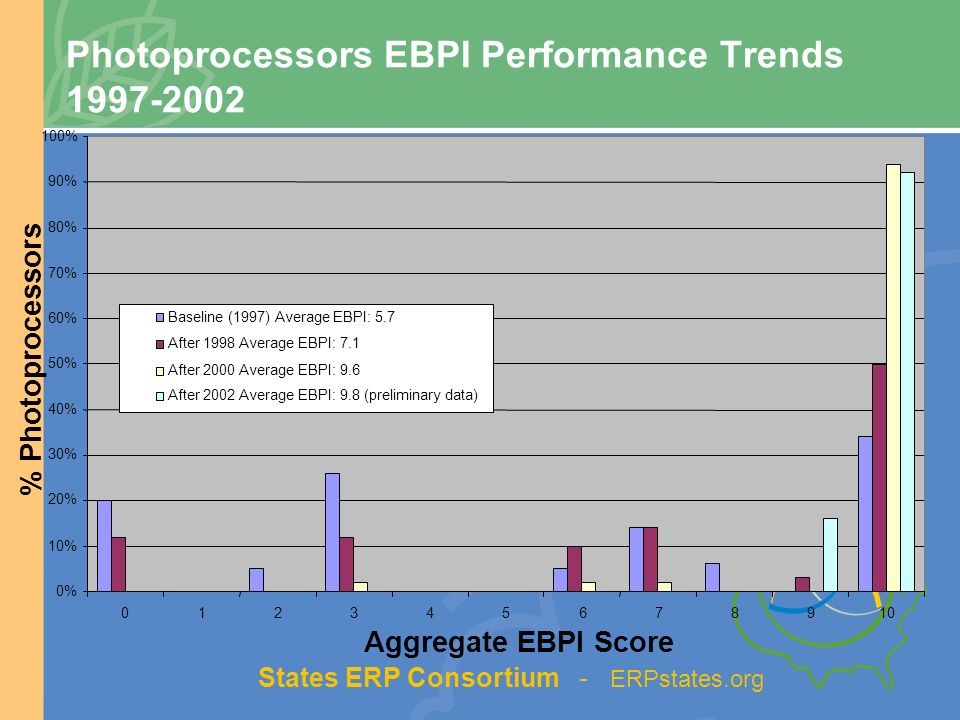 Photoprocessors EBPI Performance Trends 1997-2002

% Photoprocessors

100%
90%
80%
70%
60%
50%
40%
30%
20%
10%
0%

Baseline (1997) Average EBPI: 5.7
After 1998 Average EBPI: 7.1
After 2000 Average EBPI: 9.6
After 2002 Average EBPI: 9.8 (preliminary data)

0 1 2 3 4 5 6 7 8 9 10

Aggregate EBPI Score

States ERP Consortium - ERPstates.org